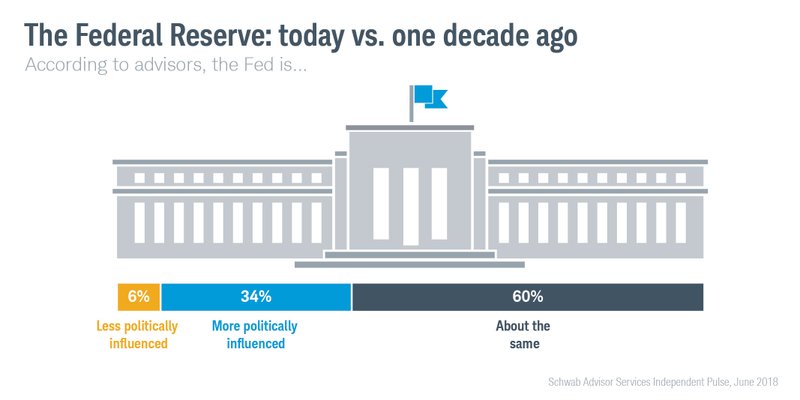 The Federal Reserve: today vs. one decade ago
According to advisors, the Fed is...

6%
34%
60%

Less politically influenced
More politically influenced
About the same

Schwab Advisor Services Independent Pulse, June 2018